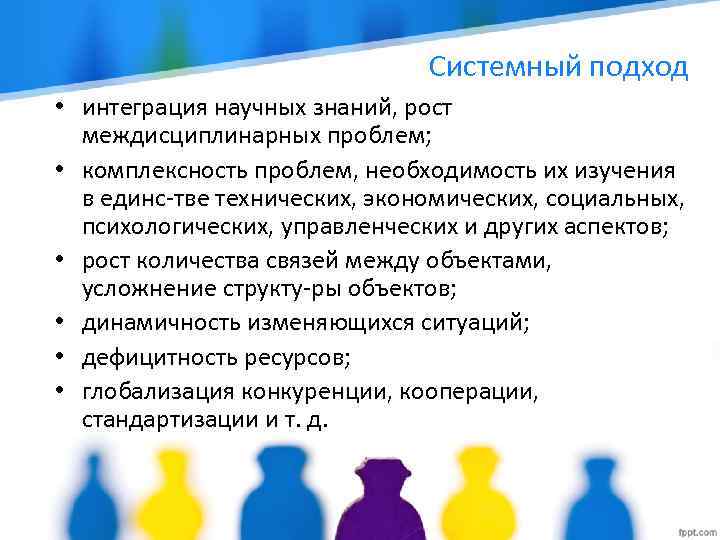 Системный подход

• интеграция научных знаний, рост междисциплинарных проблем;
• комплексность проблем, необходимость их изучения в единс-тве технических, экономических, социальных, психологических, управленческих и других аспектов;
• рост количества связей между объектами, усложнение структу-ры объектов;
• динамичность изменяющихся ситуаций;
• дефицитность ресурсов;
• глобализация конкуренции, кооперации, стандартизации и т. д.

fppt.com